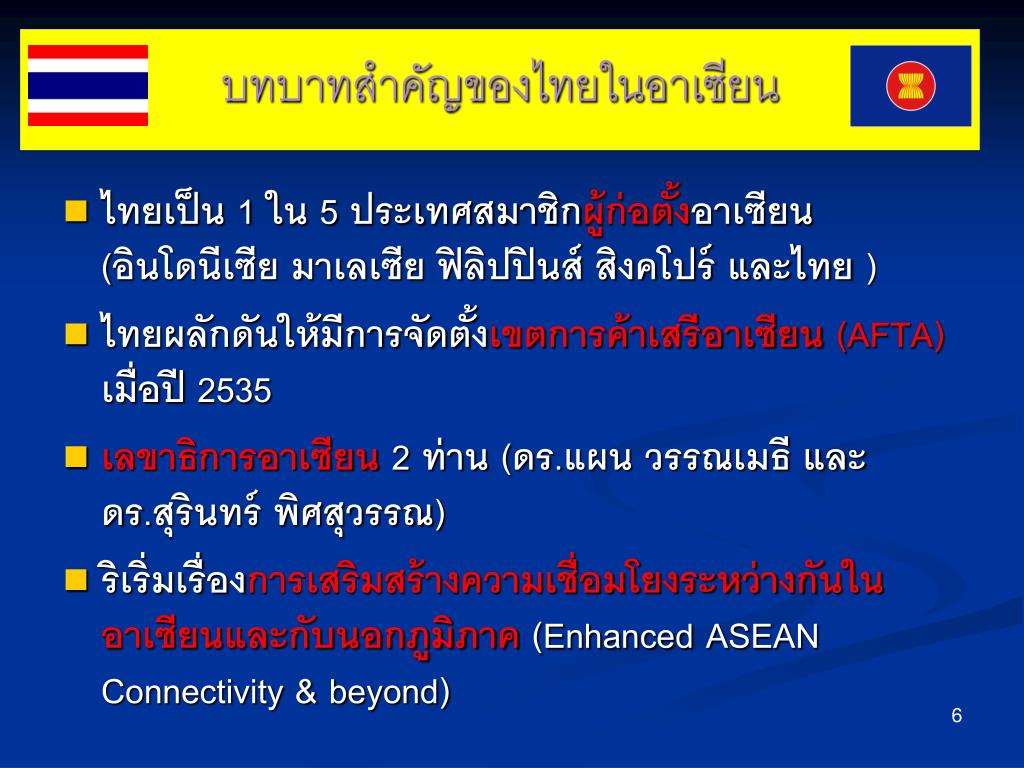 บทบาทสำคัญของไทยในอาเซียน

ไทยเป็น 1 ใน 5 ประเทศสมาชิกผู้ก่อตั้งอาเซียน (อินโดนีเซีย มาเลเซีย ฟิลิปปินส์ สิงคโปร์ และไทย )

ไทยผลักดันให้มีการจัดตั้งเขตการค้าเสรีอาเซียน (AFTA) เมื่อปี 2535

เลขาธิการอาเซียน 2 ท่าน (ดร.แผน วรรณเมธี และ ดร.สุรินทร์ พิศสุวรรณ)

ริเริ่มเรื่องการเสริมสร้างความเชื่อมโยงระหว่างกันในอาเซียนและกับนอกภูมิภาค (Enhanced ASEAN Connectivity & beyond)

6